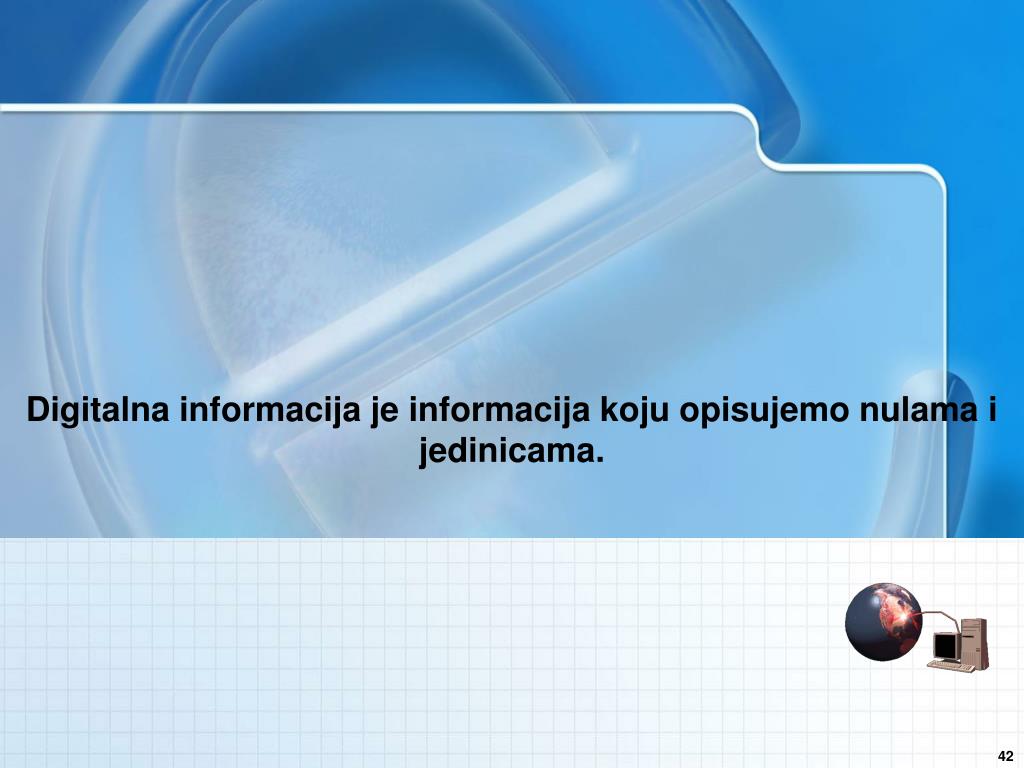 Digitalna informacija je informacija koju opisujemo nulama i jedinicama.

42